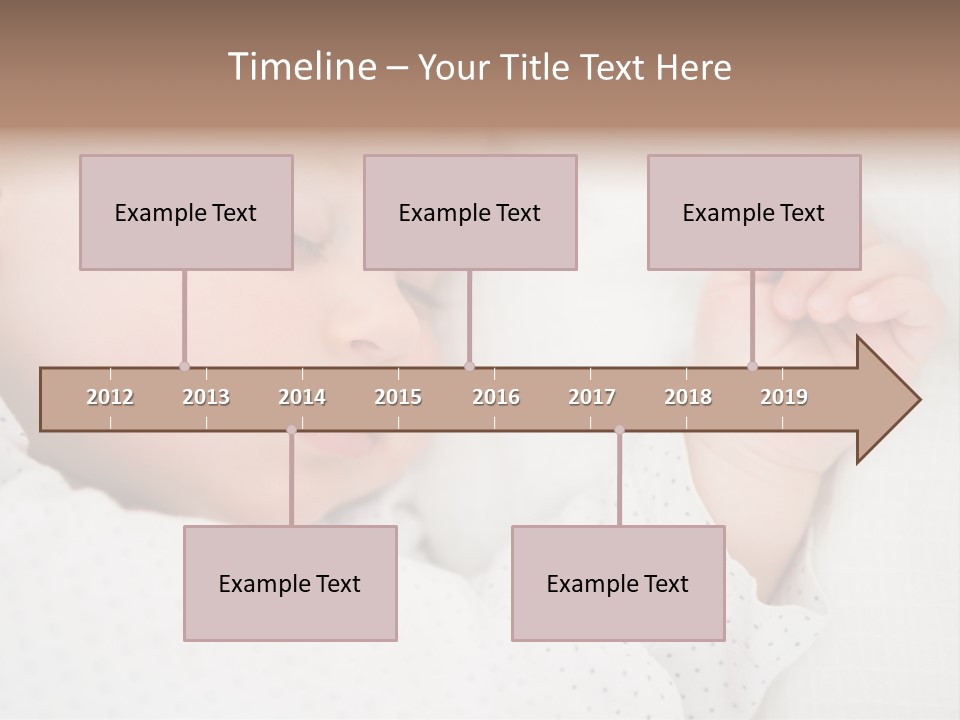 Timeline – Your Title Text Here

Example Text

Example Text

Example Text

2012 2013 2014 2015 2016 2017 2018 2019

Example Text

Example Text